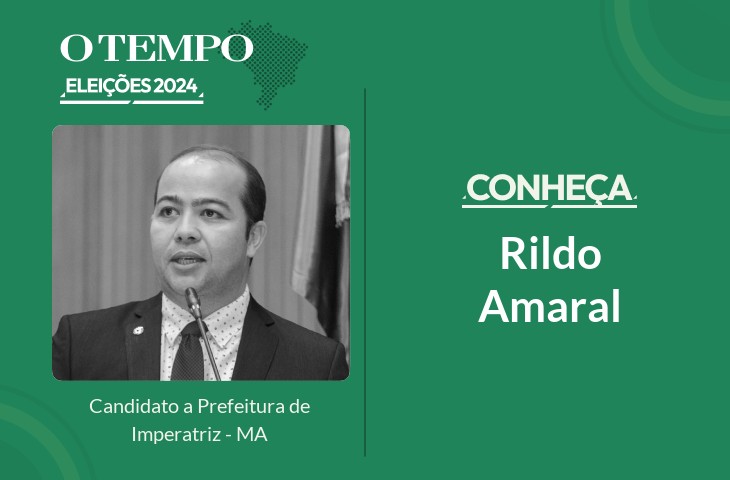 O TEMPO
ELEIÇÕES 2024

Candidato a Prefeitura de Imperatriz - MA

CONHEÇA
Rildo Amaral